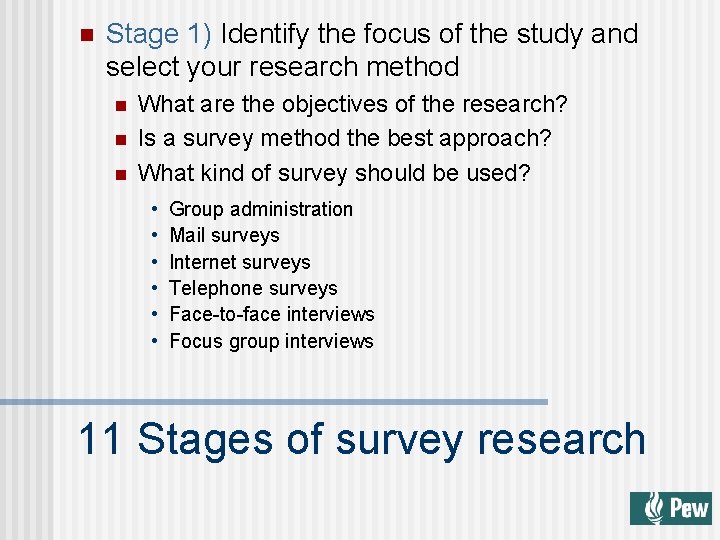 Stage 1) Identify the focus of the study and select your research method

What are the objectives of the research?
Is a survey method the best approach?
What kind of survey should be used?

• Group administration
• Mail surveys
• Internet surveys
• Telephone surveys
• Face-to-face interviews
• Focus group interviews

11 Stages of survey research

Pew